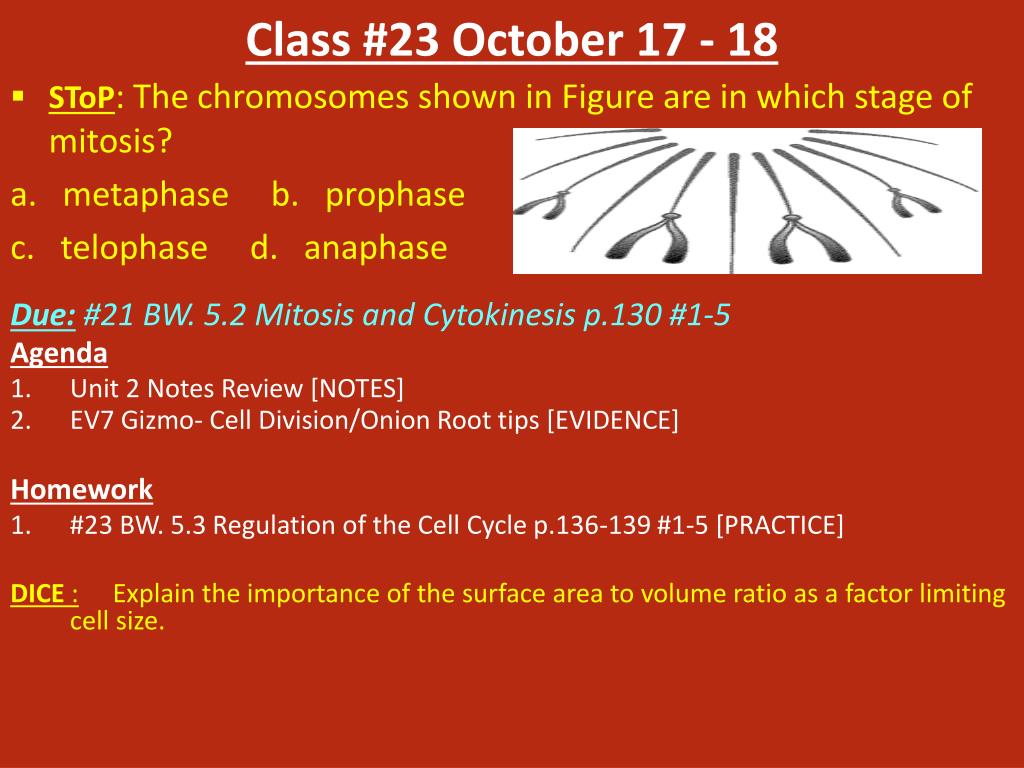 Class #23 October 17 - 18

▪ SToP: The chromosomes shown in Figure are in which stage of mitosis?

a. metaphase b. prophase

c. telophase d. anaphase

Due: #21 BW. 5.2 Mitosis and Cytokinesis p.130 #1-5

Agenda

1. Unit 2 Notes Review [NOTES]
2. EV7 Gizmo- Cell Division/Onion Root tips [EVIDENCE]

Homework

1. #23 BW. 5.3 Regulation of the Cell Cycle p.136-139 #1-5 [PRACTICE]

DICE : Explain the importance of the surface area to volume ratio as a factor limiting cell size.